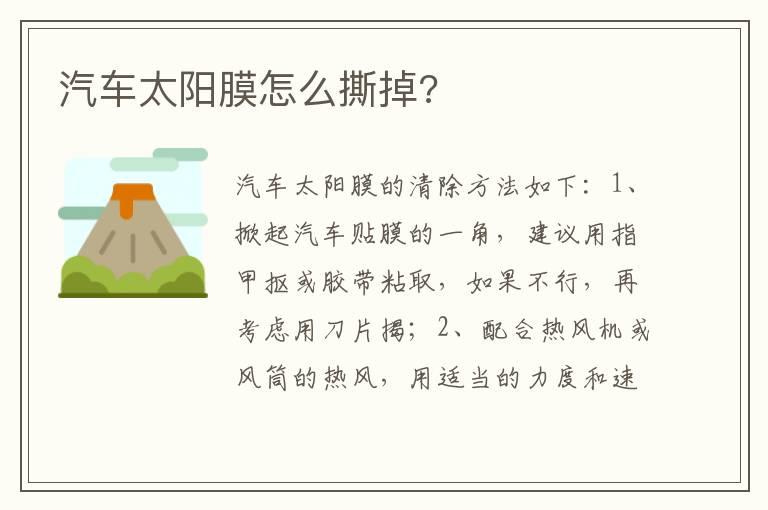 汽车太阳膜怎么撕掉？

汽车太阳膜的清除方法如下：1、掀起汽车贴膜的一角，建议用指甲抠或胶带粘取，如果不行，再考虑用刀片揭；2、配合热风机或风筒的热风，用适当的力度和速